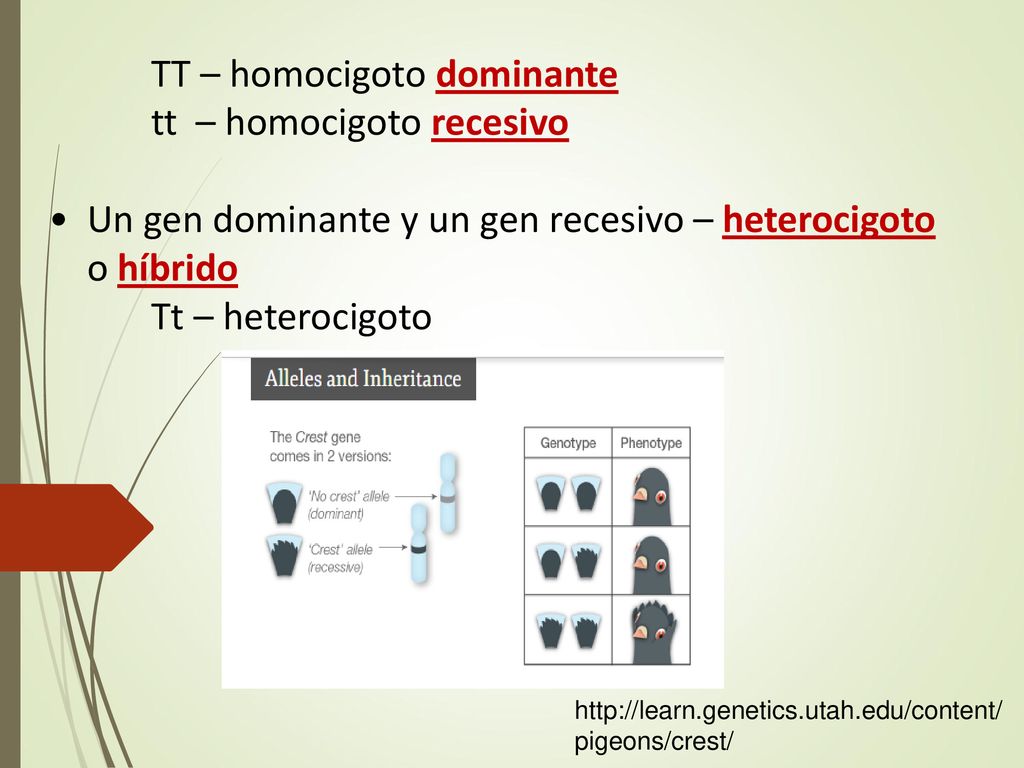 TT – homocigoto dominante
tt – homocigoto recesivo

• Un gen dominante y un gen recesivo – heterocigoto o híbrido
Tt – heterocigoto

Alleles and Inheritance

The Crest gene comes in 2 versions:

'No crest' allele (dominant)

'Crest' allele (recessive)

| Genotype | Phenotype |
|---|---|
| | |
| | |
| | |

http://learn.genetics.utah.edu/content/pigeons/crest/